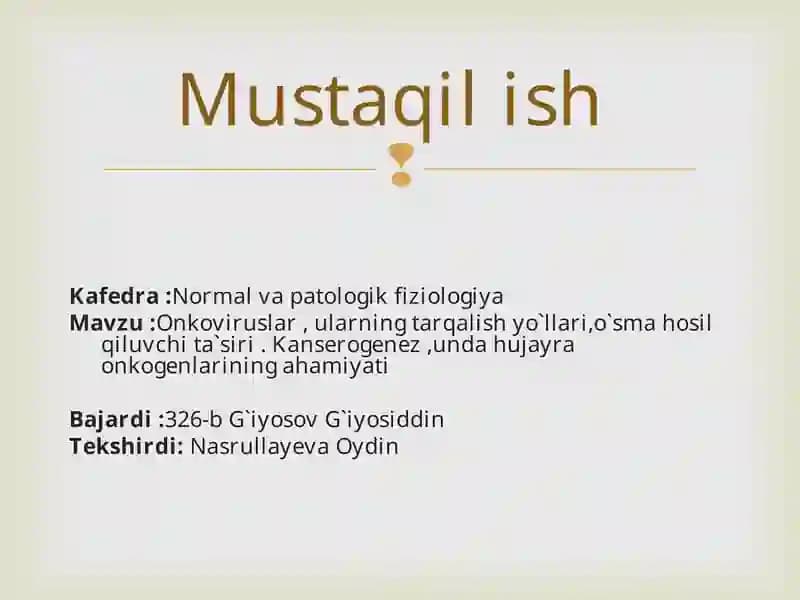 Mustaqil ish

Kafedra :Normal va patologik fiziologiya
Mavzu :Onkoviruslar , ularning tarqalish yo`llari,o`sma hosil qiluvchi ta`siri . Kanserogenez ,unda hujayra onkogenlarining ahamiyati

Bajardi :326-b G`iyosov G`iyosiddin
Tekshirdi: Nasrullayeva Oydin